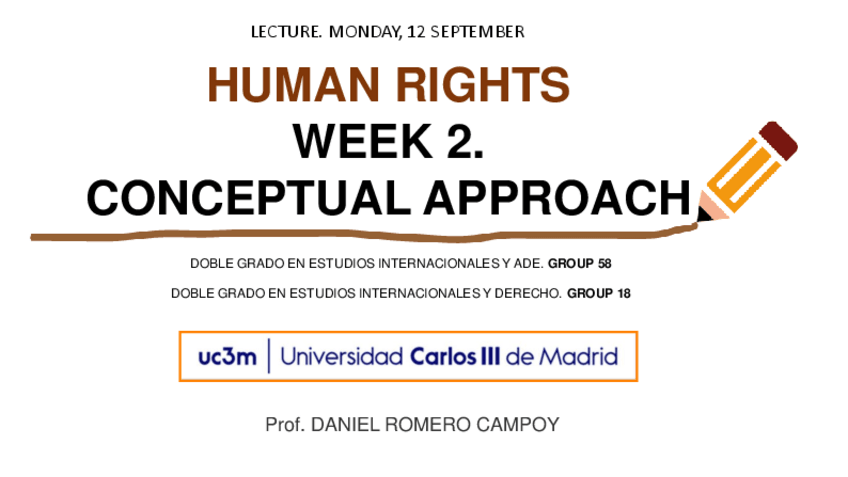 LECTURE. MONDAY, 12 SEPTEMBER

HUMAN RIGHTS
WEEK 2.
CONCEPTUAL APPROACH

DOBLE GRADO EN ESTUDIOS INTERNACIONALES Y ADE. GROUP 58

DOBLE GRADO EN ESTUDIOS INTERNACIONALES Y DERECHO. GROUP 18

uc3m | Universidad Carlos III de Madrid

Prof. DANIEL ROMERO CAMPOY